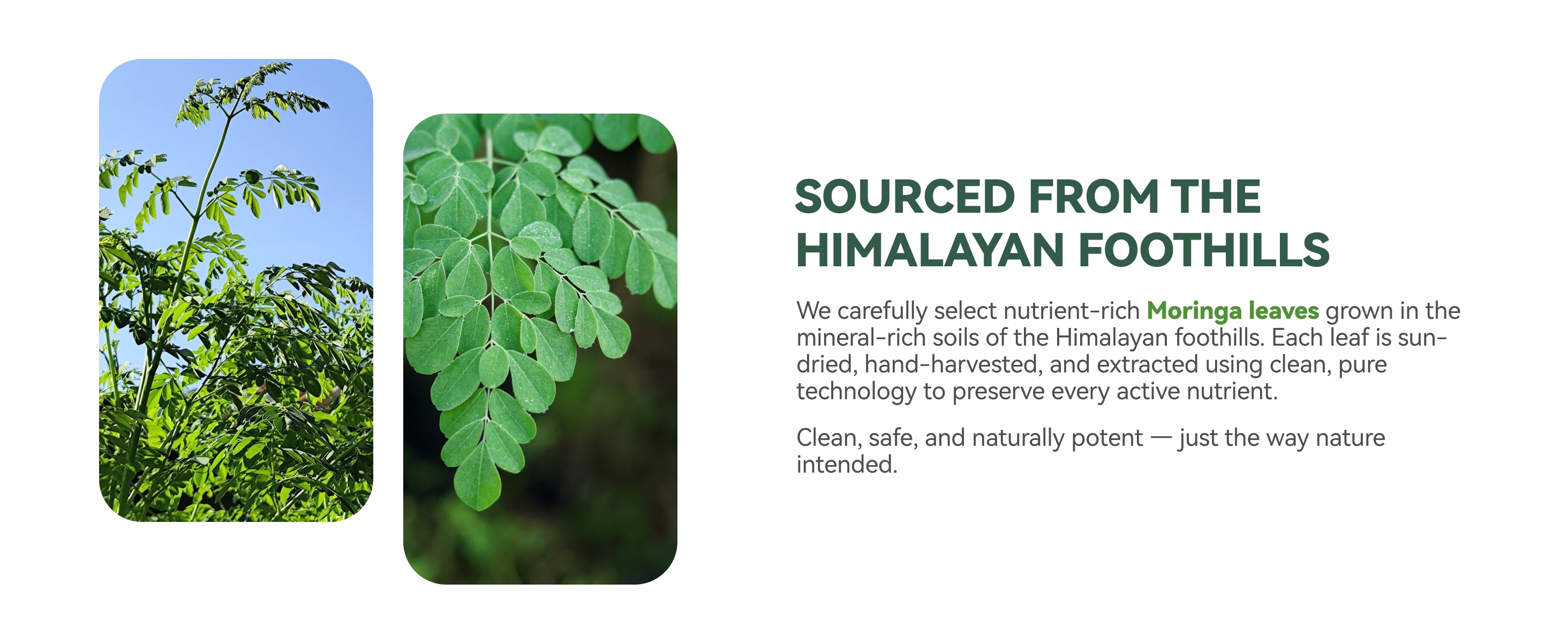 SOURCED FROM THE HIMALAYAN FOOTHILLS

We carefully select nutrient-rich Moringa leaves grown in the mineral-rich soils of the Himalayan foothills. Each leaf is sun-dried, hand-harvested, and extracted using clean, pure technology to preserve every active nutrient.

Clean, safe, and naturally potent — just the way nature intended.